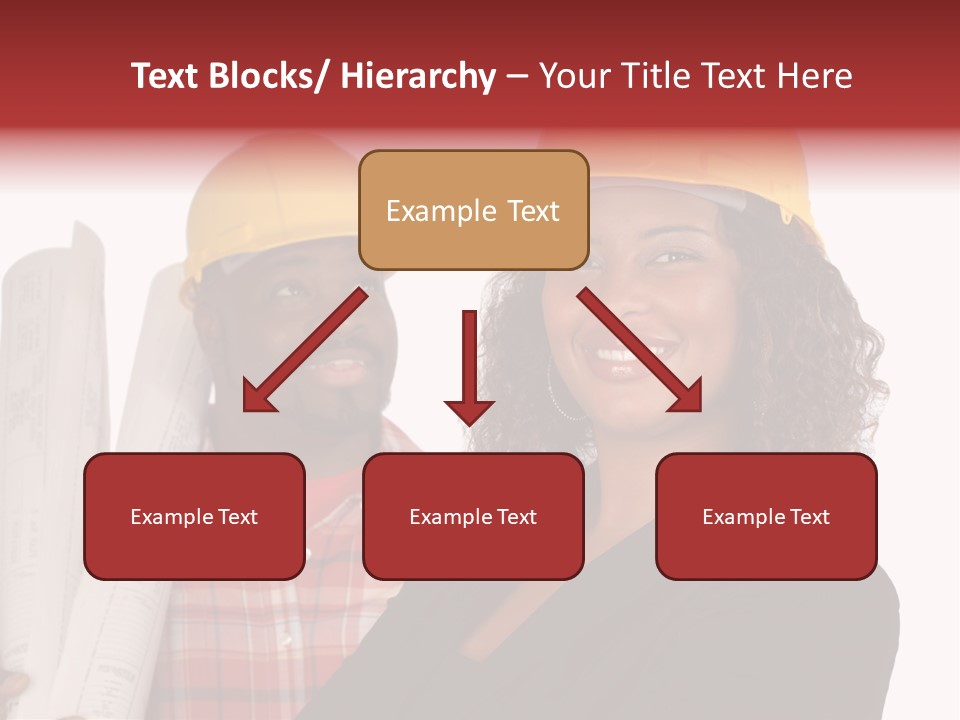 Text Blocks/ Hierarchy – Your Title Text Here

Example Text

Example Text

Example Text

Example Text